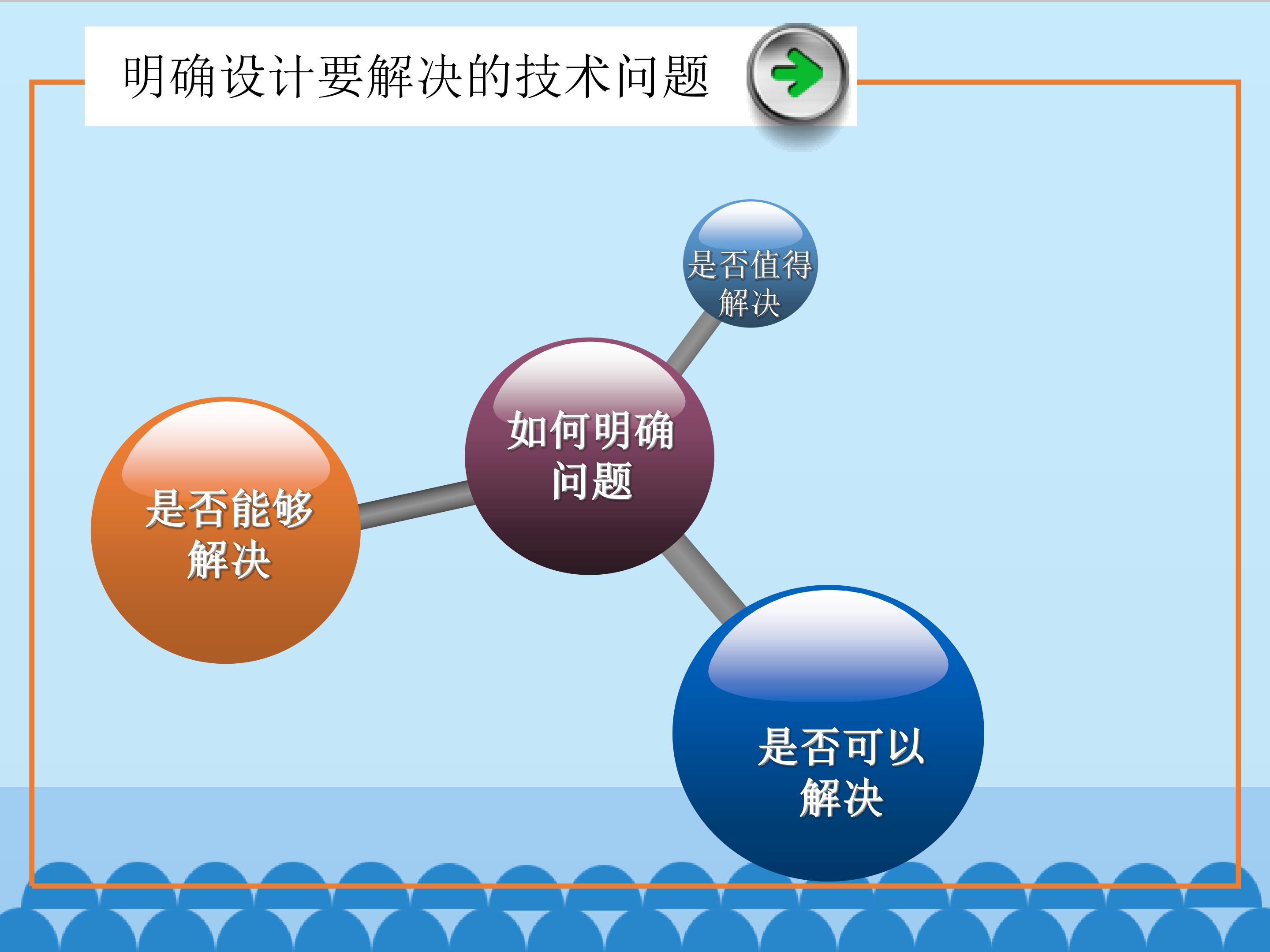 明确设计要解决的技术问题

是否值得解决

如何明确问题

是否能够解决

是否可以解决